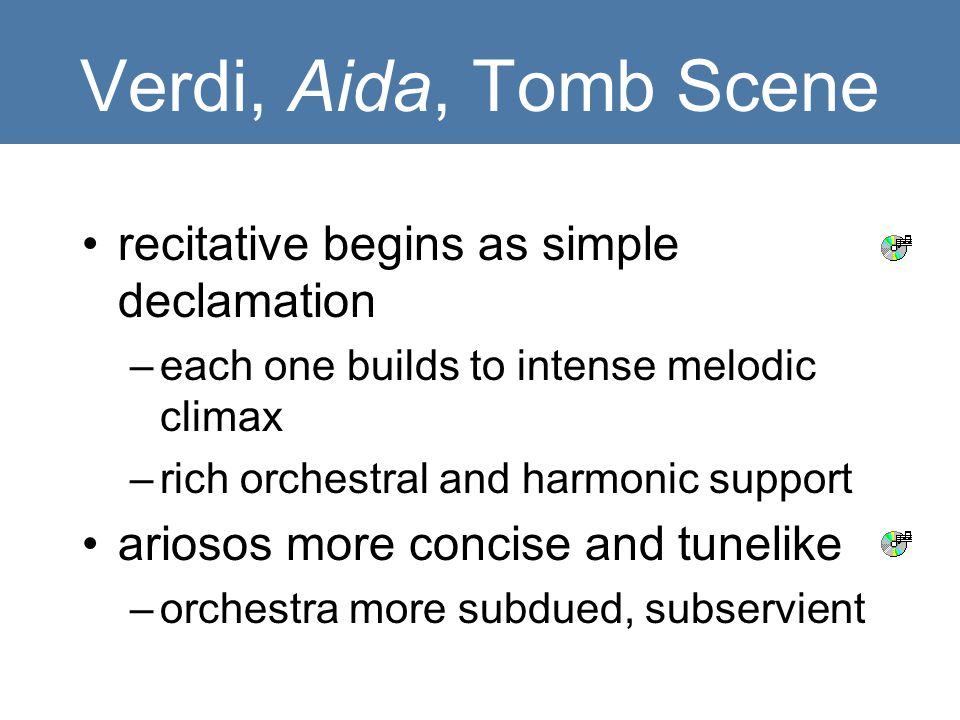 Verdi, Aida, Tomb Scene

• recitative begins as simple declamation
– each one builds to intense melodic climax
– rich orchestral and harmonic support
• ariosos more concise and tunelike
– orchestra more subdued, subservient